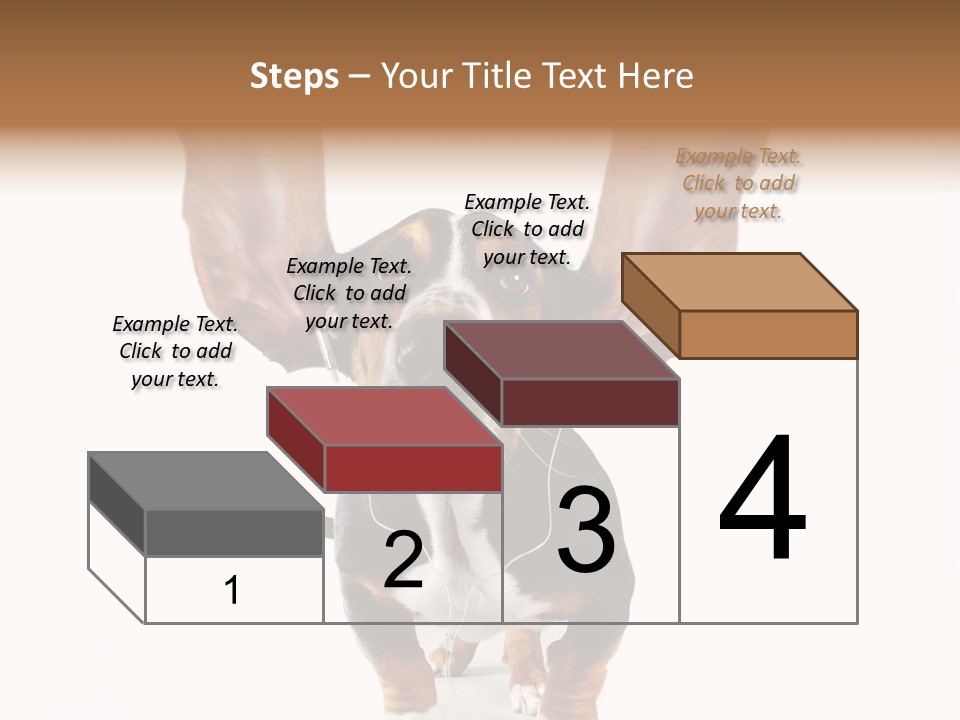 Steps – Your Title Text Here

Example Text. Click to add your text.

Example Text. Click to add your text.

Example Text. Click to add your text.

Example Text. Click to add your text.

1

2

3

4